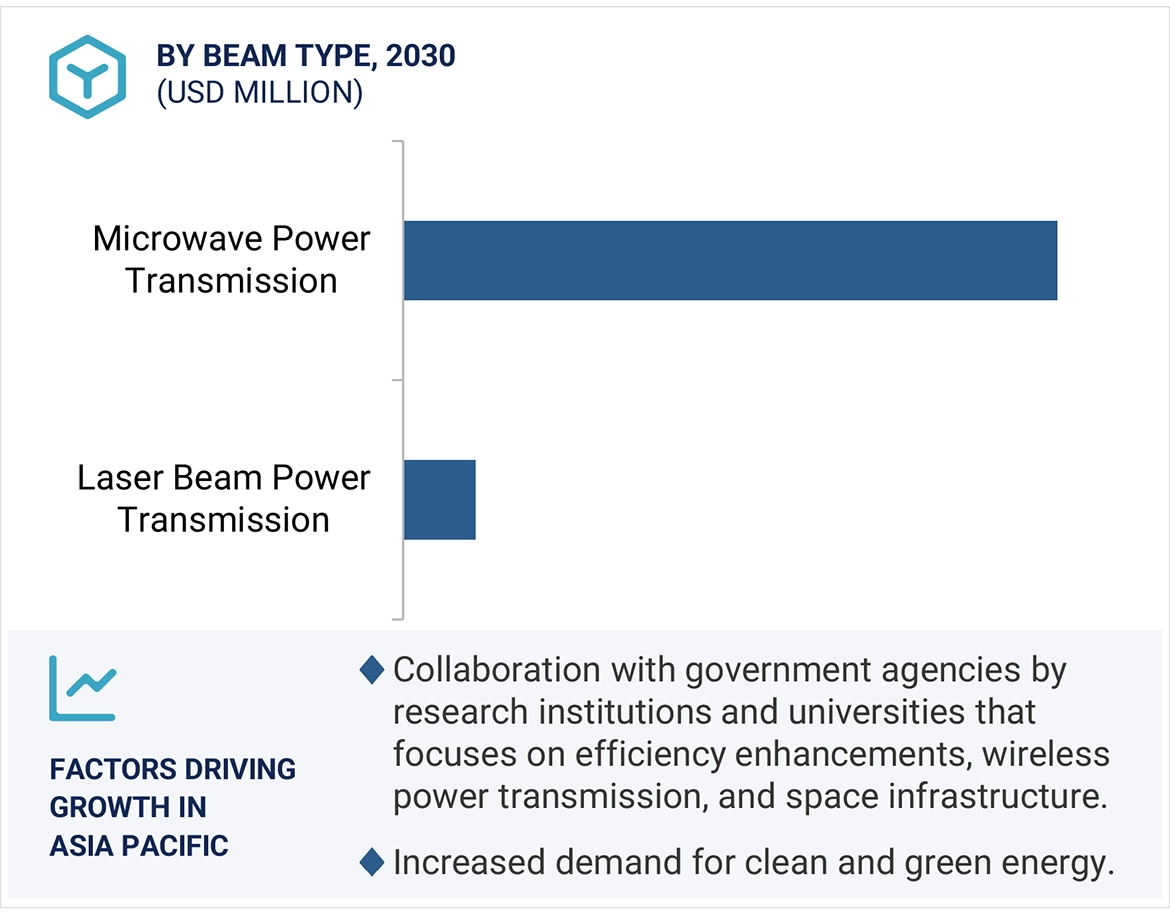 BY BEAM TYPE, 2030
(USD MILLION)

Microwave Power Transmission

Laser Beam Power Transmission

FACTORS DRIVING GROWTH IN ASIA PACIFIC

◆ Collaboration with government agencies by research institutions and universities that focuses on efficiency enhancements, wireless power transmission, and space infrastructure.

◆ Increased demand for clean and green energy.